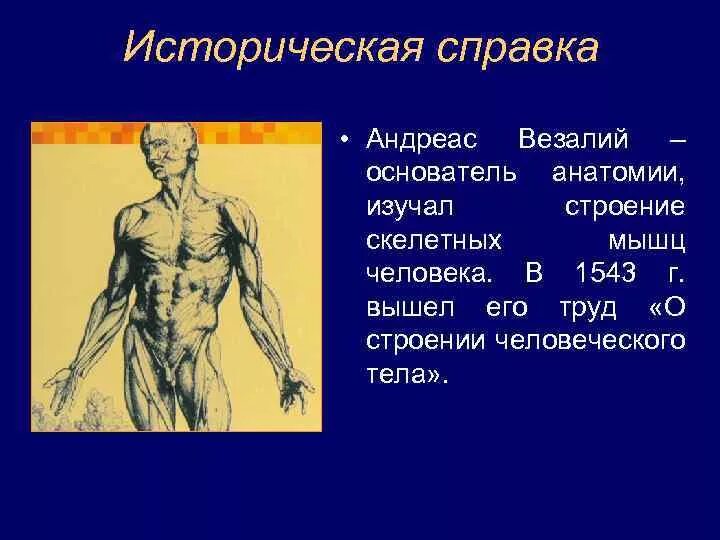 Историческая справка

• Андреас Везалий – основатель анатомии, изучал строение скелетных мышц человека. В 1543 г. вышел его труд «О строении человеческого тела».